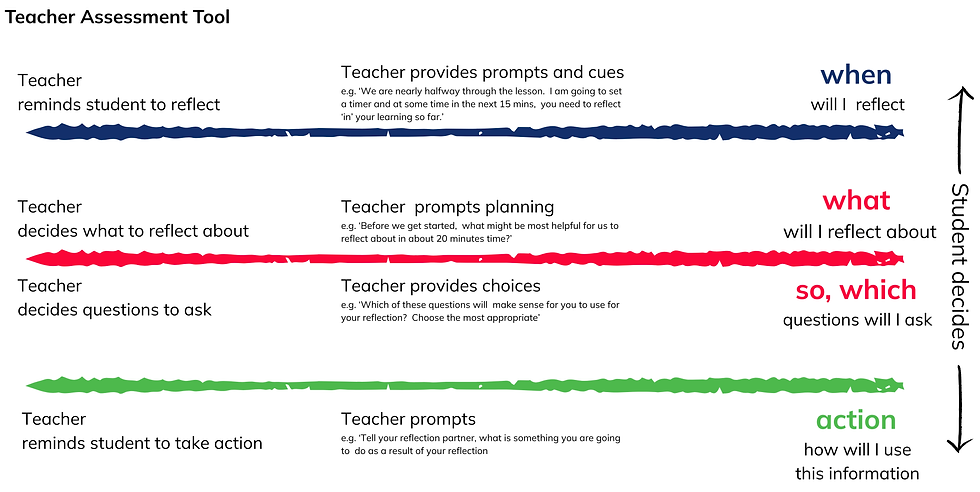 Teacher Assessment Tool

Teacher
reminds student to reflect

Teacher provides prompts and cues
e.g. 'We are nearly halfway through the lesson. I am going to set a timer and at some time in the next 15 mins, you need to reflect 'in' your learning so far.'

when
will I reflect

Teacher
decides what to reflect about

Teacher prompts planning
e.g. 'Before we get started, what might be most helpful for us to reflect about in about 20 minutes time?'

what
will I reflect about

Teacher
decides questions to ask

Teacher provides choices
e.g. 'Which of these questions will make sense for you to use for your reflection? Choose the most appropriate'

so, which
questions will I ask

Teacher
reminds student to take action

Teacher prompts
e.g. 'Tell your reflection partner, what is something you are going to do as a result of your reflection

action
how will I use
this information

Student decides